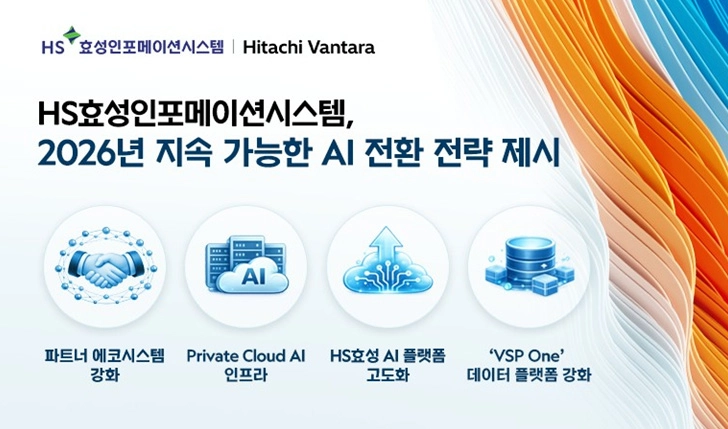 HS 효성인포메이션시스템 | Hitachi Vantara

HS효성인포메이션시스템,
2026년 지속 가능한 AI 전환 전략 제시

AI

파트너 에코시스템 강화

Private Cloud AI 인프라

HS효성 AI 플랫폼 고도화

'VSP One' 데이터 플랫폼 강화